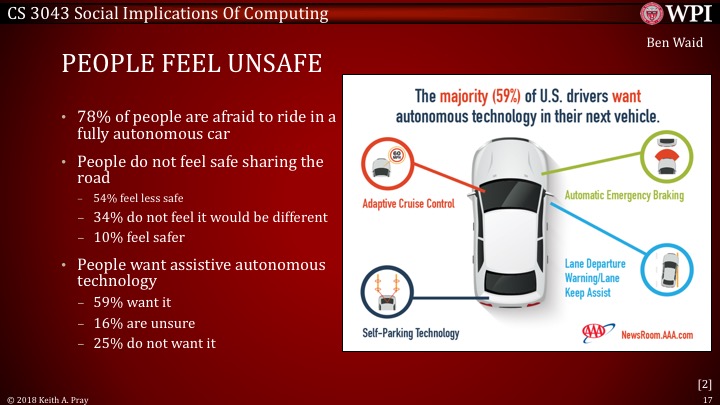 CS 3043 Social Implications Of Computing

WPI

Ben Waid

PEOPLE FEEL UNSAFE

• 78% of people are afraid to ride in a fully autonomous car
• People do not feel safe sharing the road
– 54% feel less safe
– 34% do not feel it would be different
– 10% feel safer
• People want assistive autonomous technology
– 59% want it
– 16% are unsure
– 25% do not want it

The majority (59%) of U.S. drivers want autonomous technology in their next vehicle.

60 MPH

Adaptive Cruise Control

Automatic Emergency Braking

Lane Departure Warning/Lane Keep Assist

Self-Parking Technology

AAA

NewsRoom.AAA.com

[2]

© 2018 Keith A. Pray

17